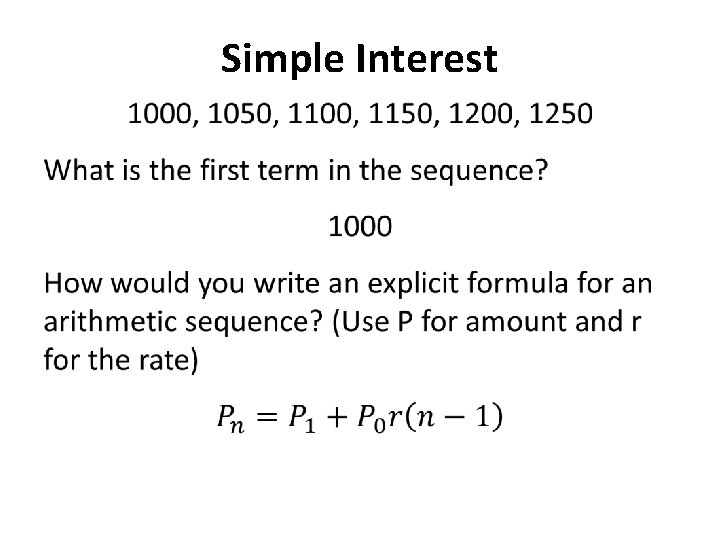 Simple Interest

1000, 1050, 1100, 1150, 1200, 1250

What is the first term in the sequence?

1000

How would you write an explicit formula for an arithmetic sequence? (Use P for amount and r for the rate)

$P_n = P_1 + P_0 r(n-1)$